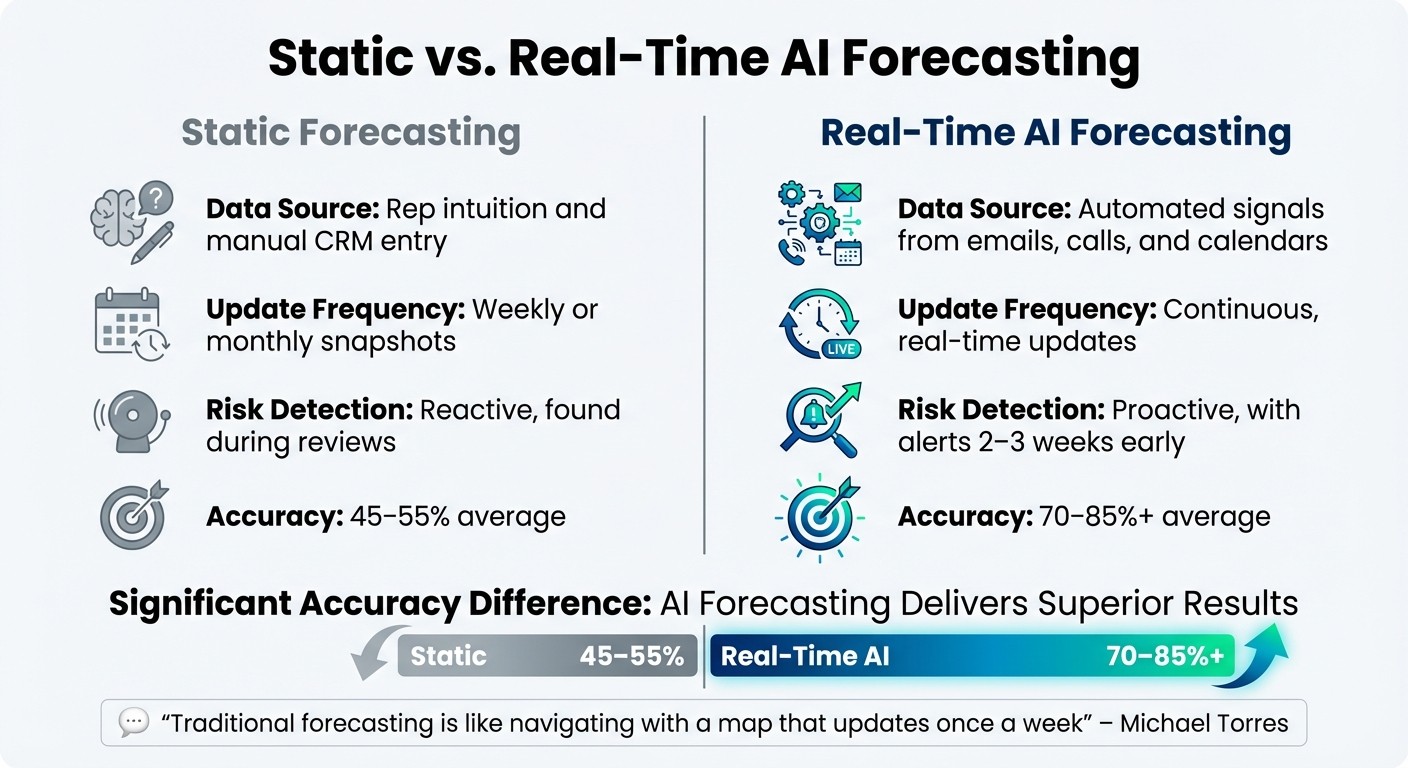 Static vs. Real-Time AI Forecasting

Static Forecasting

Data Source: Rep intuition and manual CRM entry

Update Frequency: Weekly or monthly snapshots

Risk Detection: Reactive, found during reviews

Accuracy: 45–55% average

Real-Time AI Forecasting

Data Source: Automated signals from emails, calls, and calendars

LIVE

Update Frequency: Continuous, real-time updates

Risk Detection: Proactive, with alerts 2–3 weeks early

Accuracy: 70–85%+ average

Significant Accuracy Difference: AI Forecasting Delivers Superior Results

Static 45–55%

Real-Time AI 70–85%+

"Traditional forecasting is like navigating with a map that updates once a week" – Michael Torres